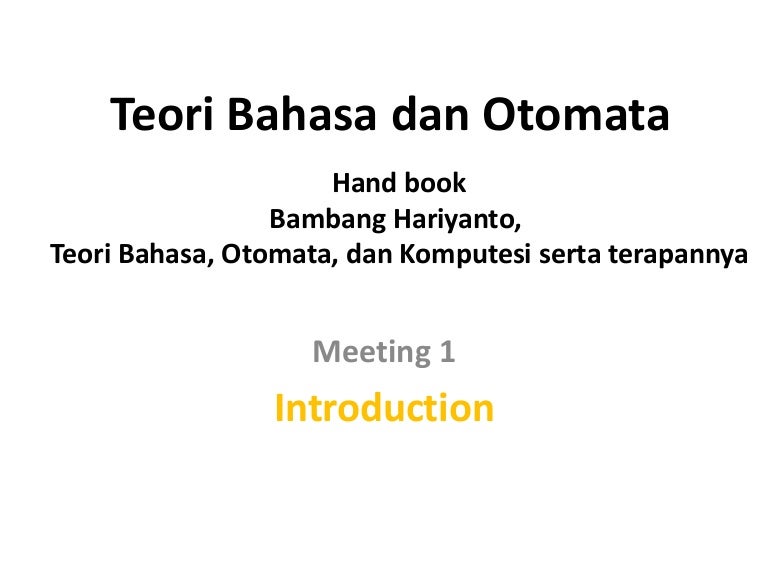 Teori Bahasa dan Otomata

Hand book
Bambang Hariyanto,
Teori Bahasa, Otomata, dan Komputesi serta terapannya

Meeting 1

Introduction